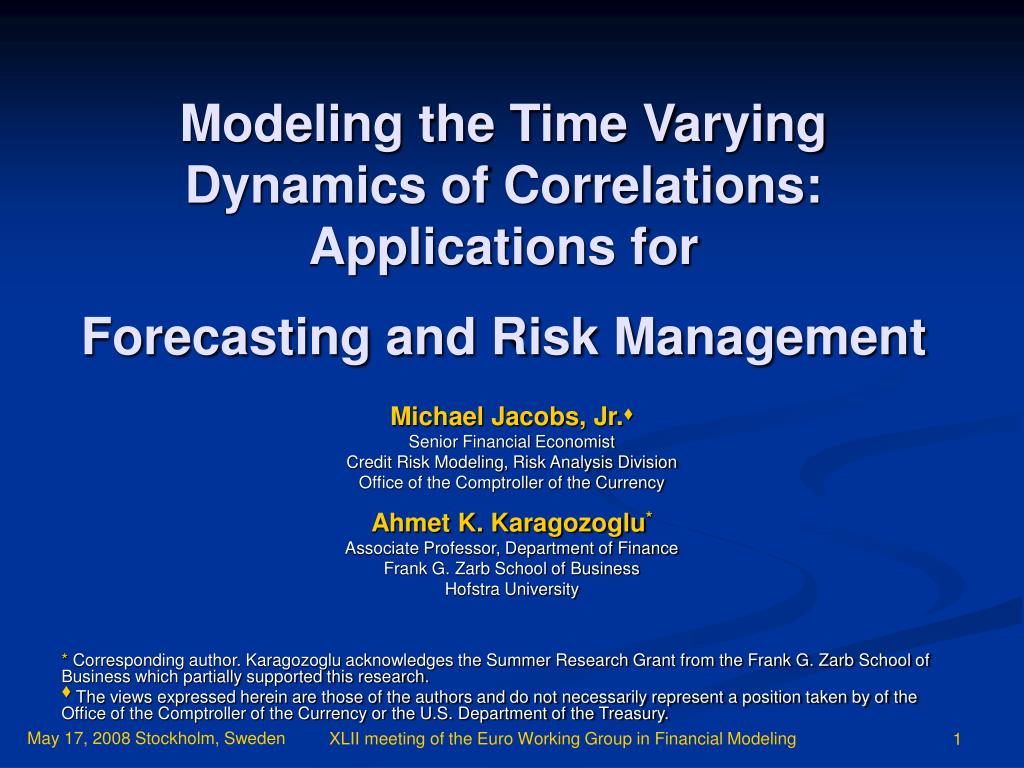 Modeling the Time Varying Dynamics of Correlations: Applications for

Forecasting and Risk Management

Michael Jacobs, Jr.♦
Senior Financial Economist
Credit Risk Modeling, Risk Analysis Division
Office of the Comptroller of the Currency

Ahmet K. Karagozoglu*
Associate Professor, Department of Finance
Frank G. Zarb School of Business
Hofstra University

* Corresponding author. Karagozoglu acknowledges the Summer Research Grant from the Frank G. Zarb School of Business which partially supported this research.
♦ The views expressed herein are those of the authors and do not necessarily represent a position taken by of the Office of the Comptroller of the Currency or the U.S. Department of the Treasury.

May 17, 2008 Stockholm, Sweden

XLII meeting of the Euro Working Group in Financial Modeling

1